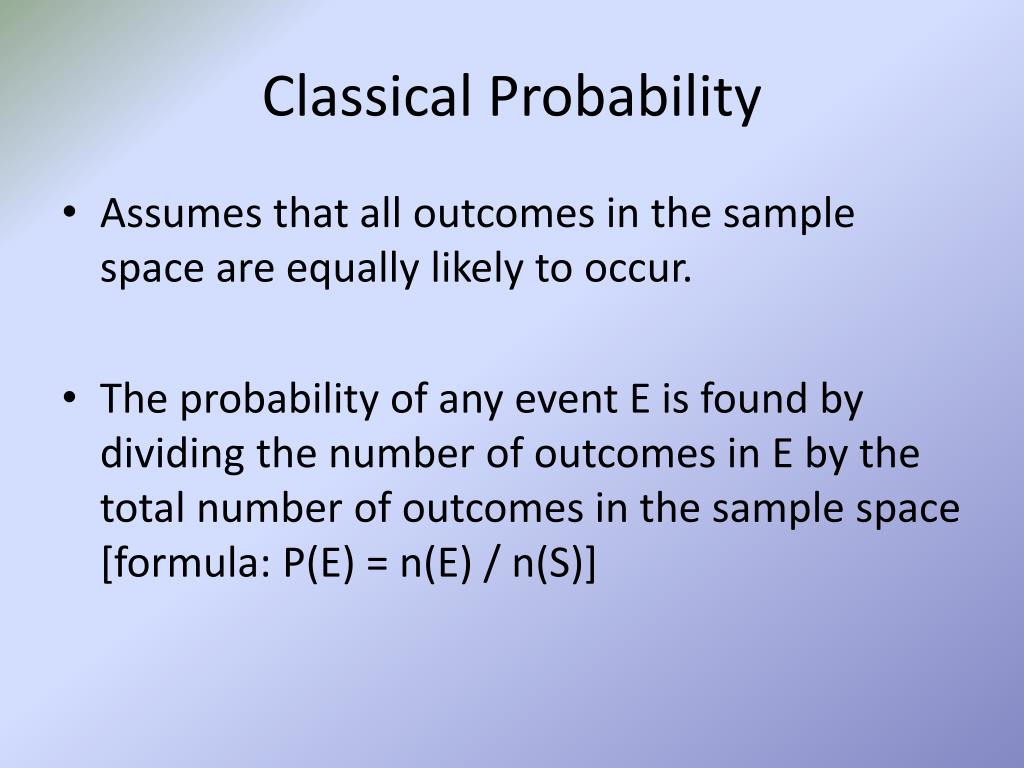 Classical Probability

• Assumes that all outcomes in the sample space are equally likely to occur.

• The probability of any event E is found by dividing the number of outcomes in E by the total number of outcomes in the sample space [formula: $P(E) = n(E) / n(S)$]